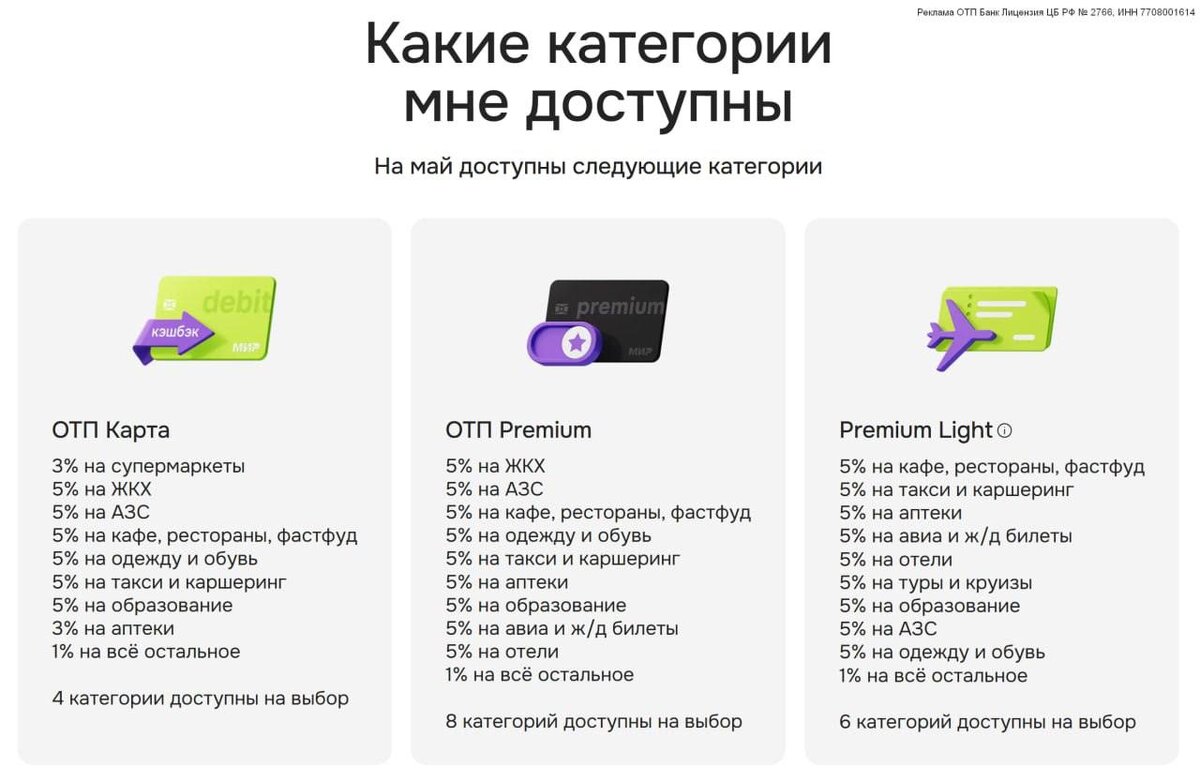 Реклама ОТП Банк Лицензия ЦБ РФ № 2766, ИНН 7708001614

Какие категории мне доступны

На май доступны следующие категории

debit
кэшбэк
МИР

ОТП Карта
3% на супермаркеты
5% на ЖКХ
5% на АЗС
5% на кафе, рестораны, фастфуд
5% на одежду и обувь
5% на такси и каршеринг
5% на образование
3% на аптеки
1% на всё остальное

4 категории доступны на выбор

premium
МИР

ОТП Premium
5% на ЖКХ
5% на АЗС
5% на кафе, рестораны, фастфуд
5% на одежду и обувь
5% на такси и каршеринг
5% на аптеки
5% на образование
5% на авиа и ж/д билеты
5% на отели
1% на всё остальное

8 категорий доступны на выбор

Premium Light
5% на кафе, рестораны, фастфуд
5% на такси и каршеринг
5% на аптеки
5% на авиа и ж/д билеты
5% на отели
5% на туры и круизы
5% на образование
5% на АЗС
5% на одежду и обувь
1% на всё остальное

6 категорий доступны на выбор